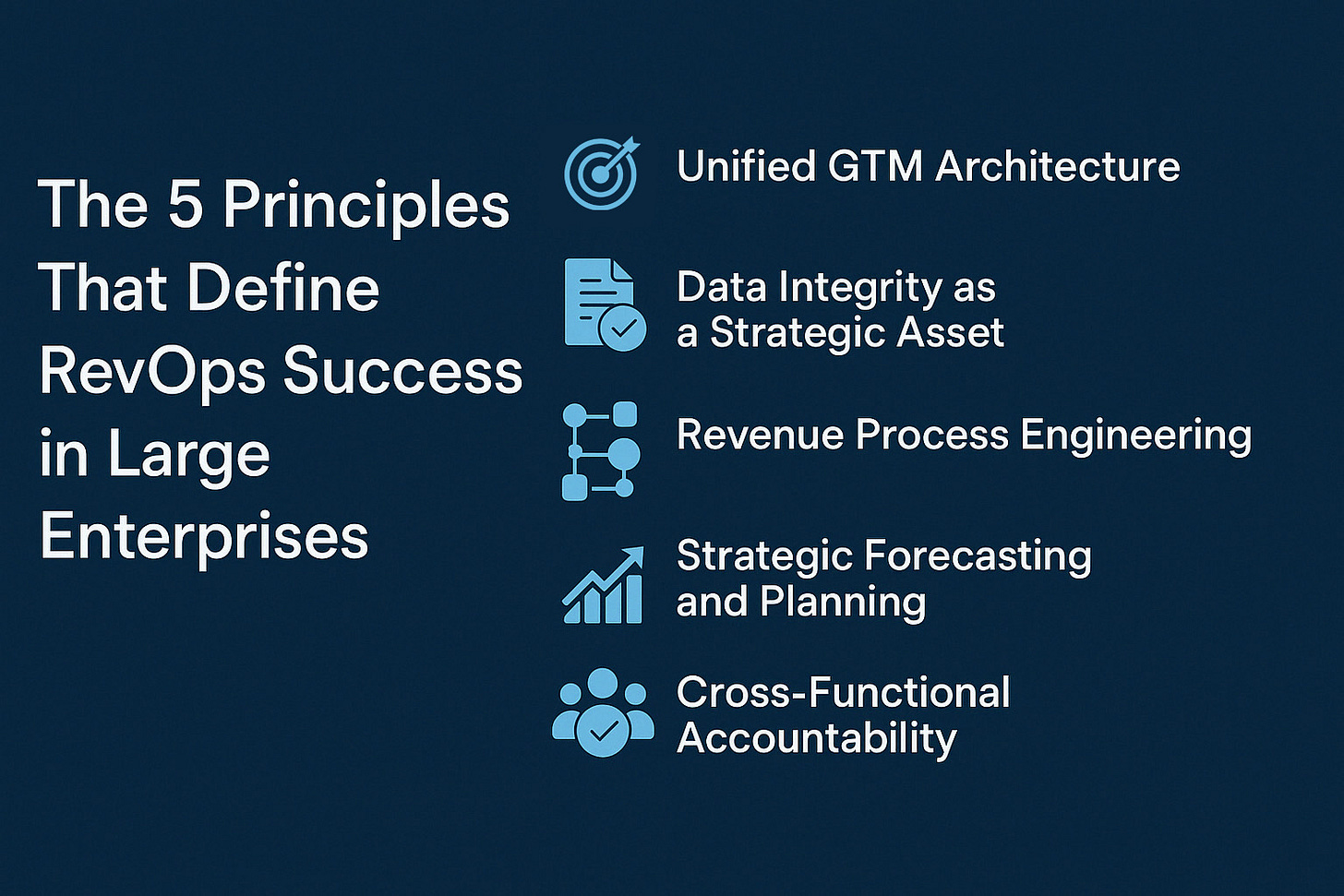 The 5 Principles That Define RevOps Success in Large Enterprises

Unified GTM Architecture

Data Integrity as a Strategic Asset

Revenue Process Engineering

Strategic Forecasting and Planning

Cross-Functional Accountability